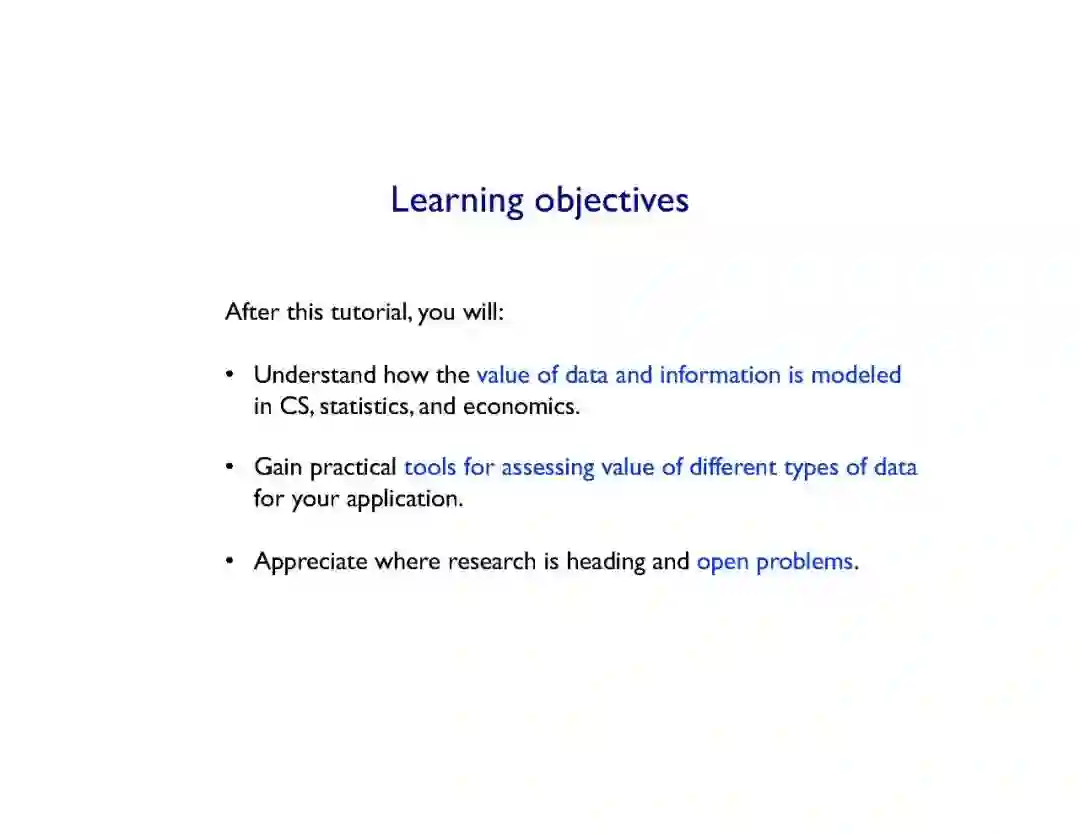 Learning objectives

After this tutorial, you will:

• Understand how the value of data and information is modeled in CS, statistics, and economics.

• Gain practical tools for assessing value of different types of data for your application.

• Appreciate where research is heading and open problems.